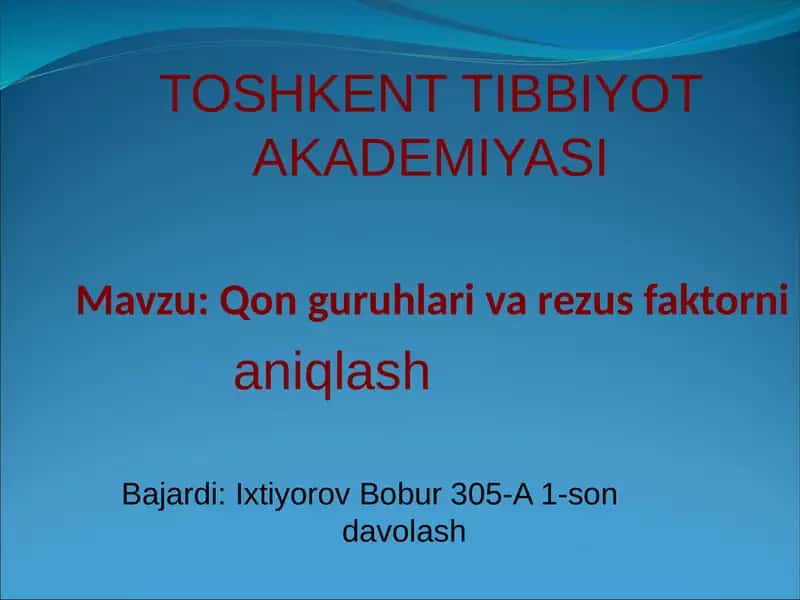 TOSHKENT TIBBIYOT AKADEMIYASI

Mavzu: Qon guruhlari va rezus faktorni aniqlash

Bajardi: Ixtiyorov Bobur 305-A 1-son davolash